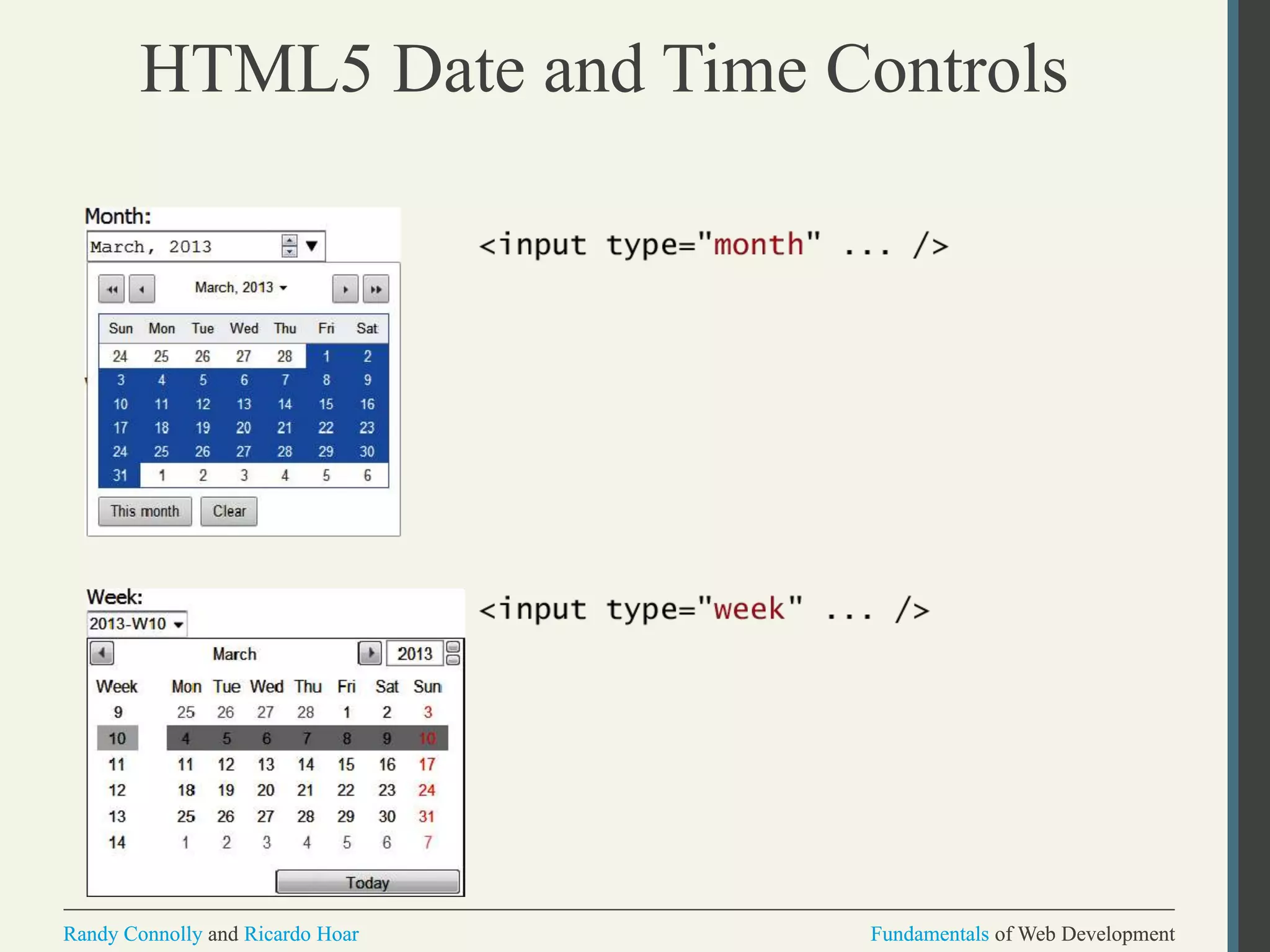 HTML5 Date and Time Controls

Month:

March, 2013

March, 2013

| Sun | Mon | Tue | Wed | Thu | Fri | Sat |
|---|---|---|---|---|---|---|
| 24 | 25 | 26 | 27 | 28 | 1 | 2 |
| 3 | 4 | 5 | 6 | 7 | 8 | 9 |
| 10 | 11 | 12 | 13 | 14 | 15 | 16 |
| 17 | 18 | 19 | 20 | 21 | 22 | 23 |
| 24 | 25 | 26 | 27 | 28 | 29 | 30 |
| 31 | 1 | 2 | 3 | 4 | 5 | 6 |

This month Clear

<input type="month" ... />

Week:

2013-W10

March 2013

| Week | Mon | Tue | Wed | Thu | Fri | Sat | Sun |
|---|---|---|---|---|---|---|---|
| 9 | 25 | 26 | 27 | 28 | 1 | 2 | 3 |
| 10 | 4 | 5 | 6 | 7 | 8 | 9 | 10 |
| 11 | 11 | 12 | 13 | 14 | 15 | 16 | 17 |
| 12 | 18 | 19 | 20 | 21 | 22 | 23 | 24 |
| 13 | 25 | 26 | 27 | 28 | 29 | 30 | 31 |
| 14 | 1 | 2 | 3 | 4 | 5 | 6 | 7 |

Today

<input type="week" ... />

Randy Connolly and Ricardo Hoar

Fundamentals of Web Development